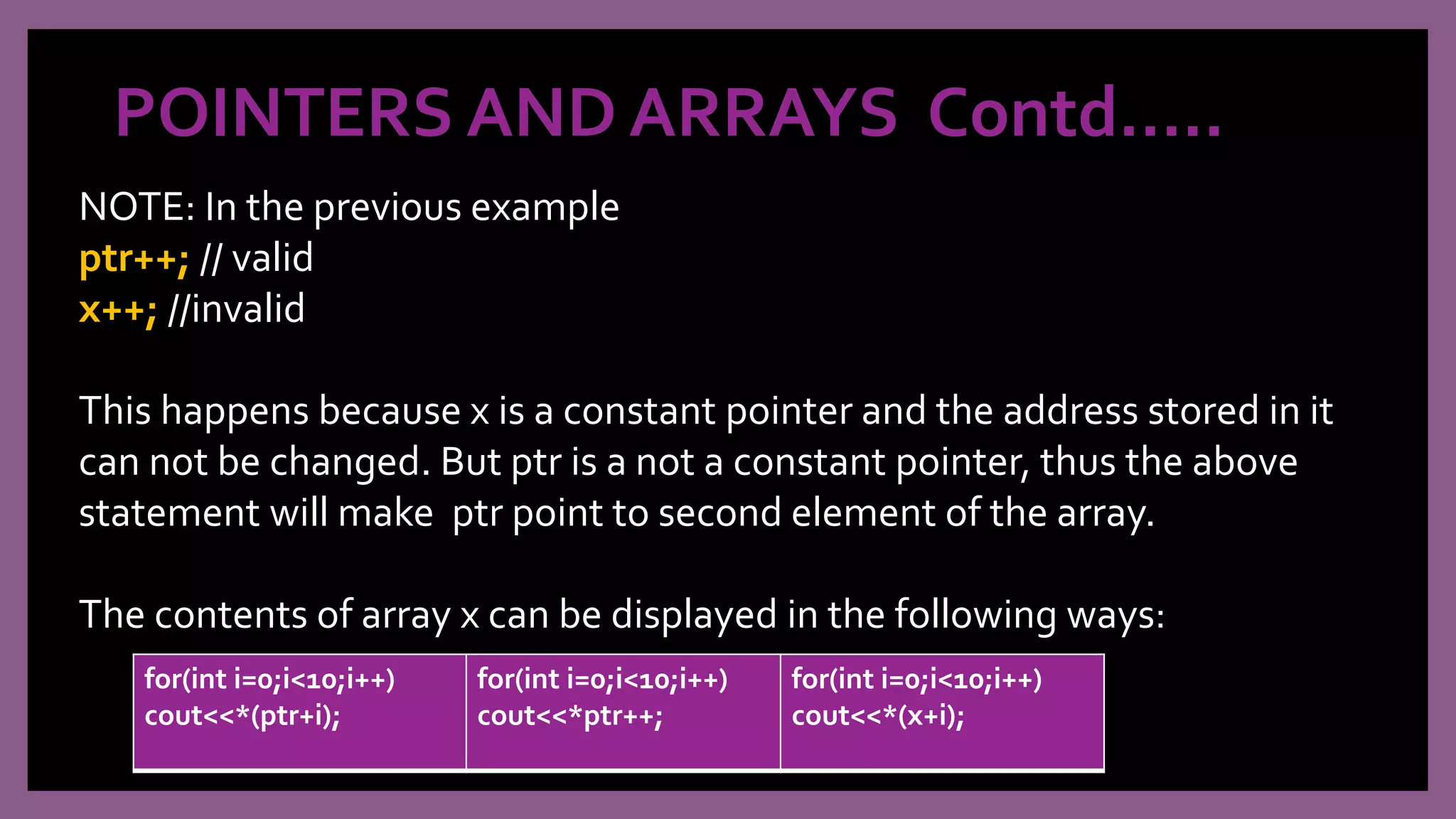 POINTERS AND ARRAYS Contd…..

NOTE: In the previous example
ptr++; // valid
x++; //invalid

This happens because x is a constant pointer and the address stored in it can not be changed. But ptr is a not a constant pointer, thus the above statement will make ptr point to second element of the array.

The contents of array x can be displayed in the following ways:

| for(int i=0;i<10;i++) cout<<*(ptr+i); | for(int i=0;i<10;i++) cout<<*ptr++; | for(int i=0;i<10;i++) cout<<*(x+i); |
|---|---|---|